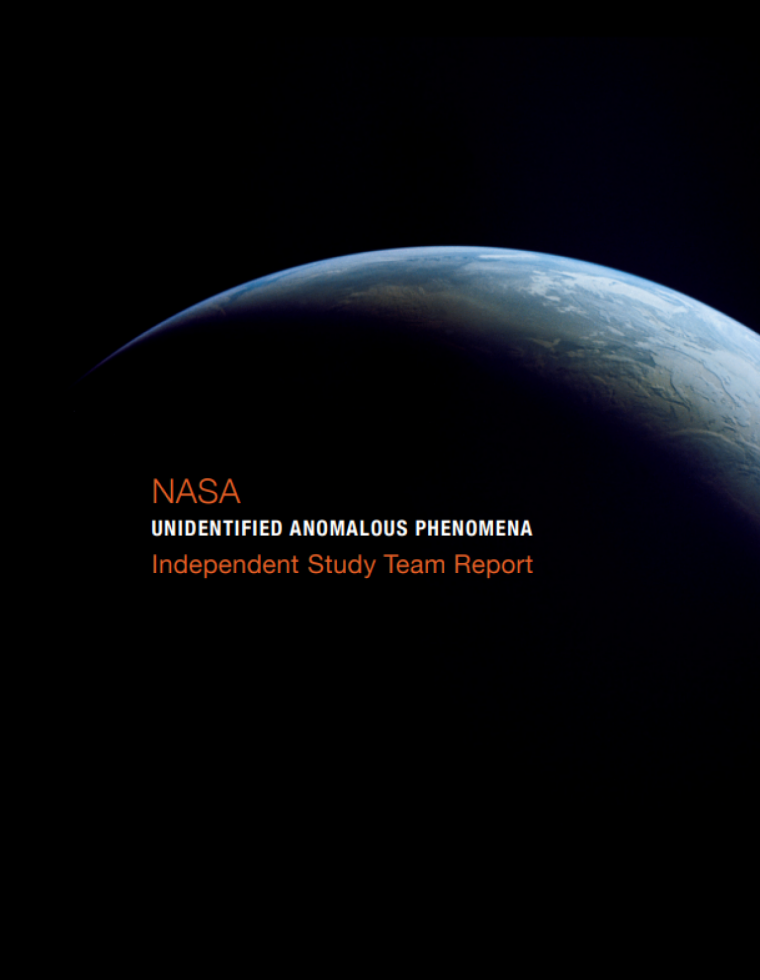 NASA
UNIDENTIFIED ANOMALOUS PHENOMENA
Independent Study Team Report